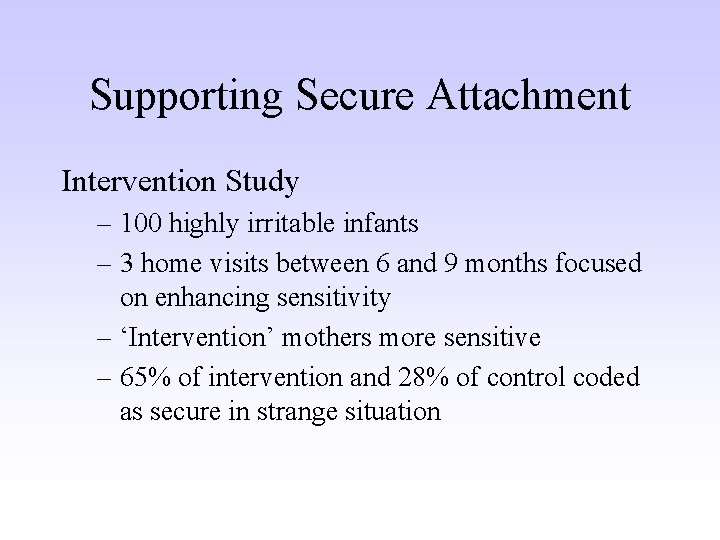 Supporting Secure Attachment

Intervention Study

– 100 highly irritable infants
– 3 home visits between 6 and 9 months focused on enhancing sensitivity
– ‘Intervention’ mothers more sensitive
– 65% of intervention and 28% of control coded as secure in strange situation